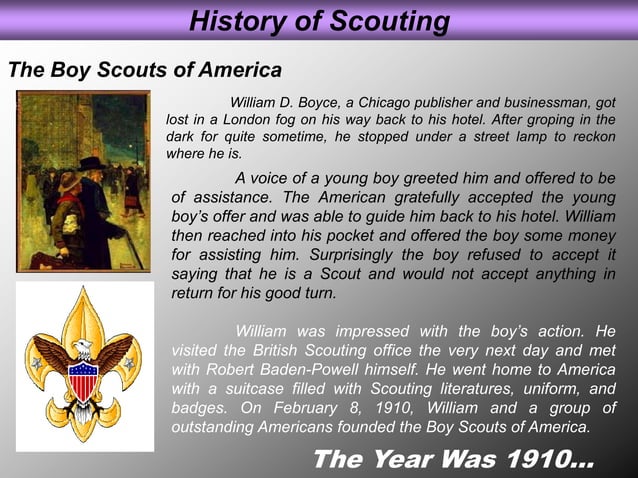 History of Scouting

The Boy Scouts of America

William D. Boyce, a Chicago publisher and businessman, got lost in a London fog on his way back to his hotel. After groping in the dark for quite sometime, he stopped under a street lamp to reckon where he is.

A voice of a young boy greeted him and offered to be of assistance. The American gratefully accepted the young boy's offer and was able to guide him back to his hotel. William then reached into his pocket and offered the boy some money for assisting him. Surprisingly the boy refused to accept it saying that he is a Scout and would not accept anything in return for his good turn.

William was impressed with the boy's action. He visited the British Scouting office the very next day and met with Robert Baden-Powell himself. He went home to America with a suitcase filled with Scouting literatures, uniform, and badges. On February 8, 1910, William and a group of outstanding Americans founded the Boy Scouts of America.

The Year Was 1910...